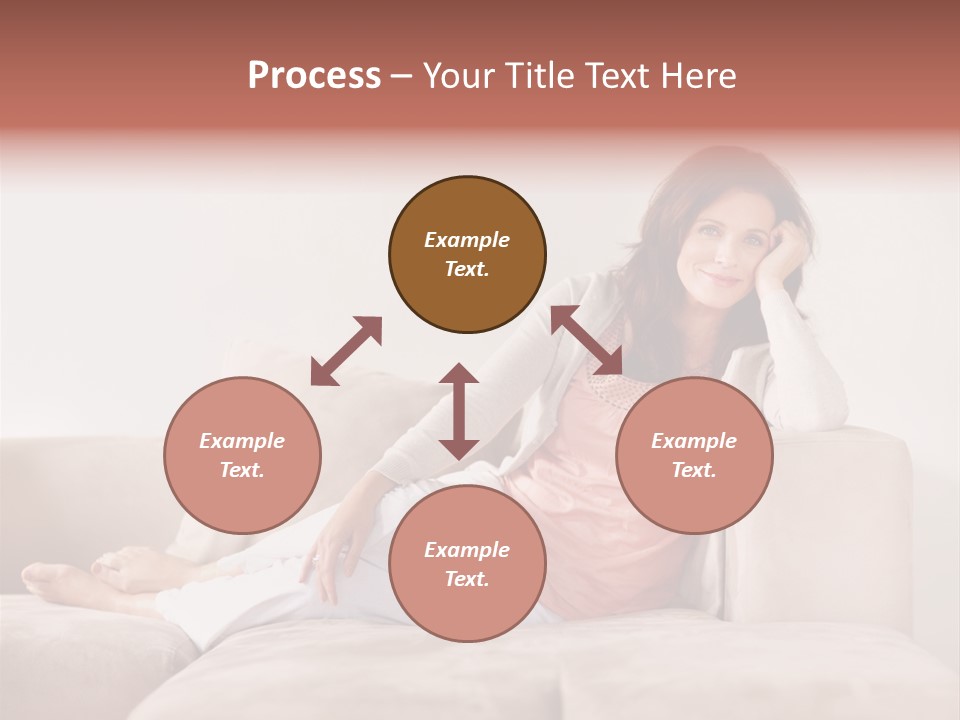 Process – Your Title Text Here

Example Text.

Example Text.

Example Text.

Example Text.